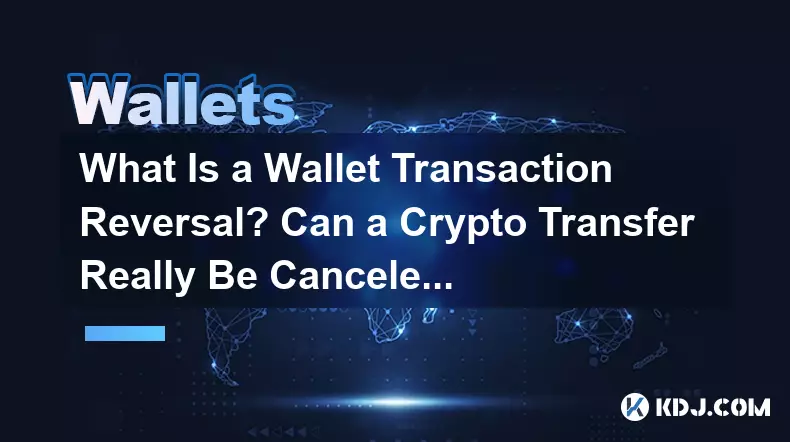 Wallets

What Is a Wallet Transaction Reversal? Can a Crypto Transfer Really Be Cancele...

KDJ.COM